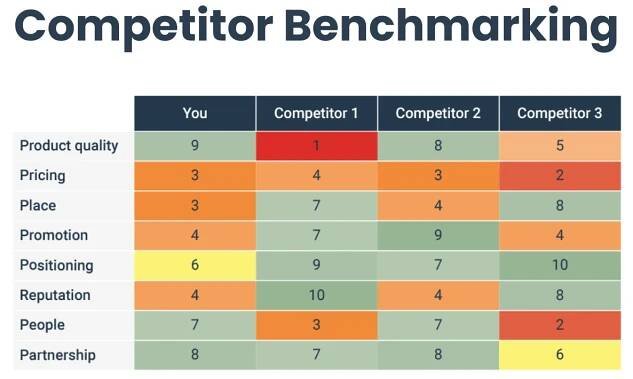 Competitor Benchmarking

| | You | Competitor 1 | Competitor 2 | Competitor 3 |
|---|---|---|---|---|
| Product quality | 9 | 1 | 8 | 5 |
| Pricing | 3 | 4 | 3 | 2 |
| Place | 3 | 7 | 4 | 8 |
| Promotion | 4 | 7 | 9 | 4 |
| Positioning | 6 | 9 | 7 | 10 |
| Reputation | 4 | 10 | 4 | 8 |
| People | 7 | 3 | 7 | 2 |
| Partnership | 8 | 7 | 8 | 6 |